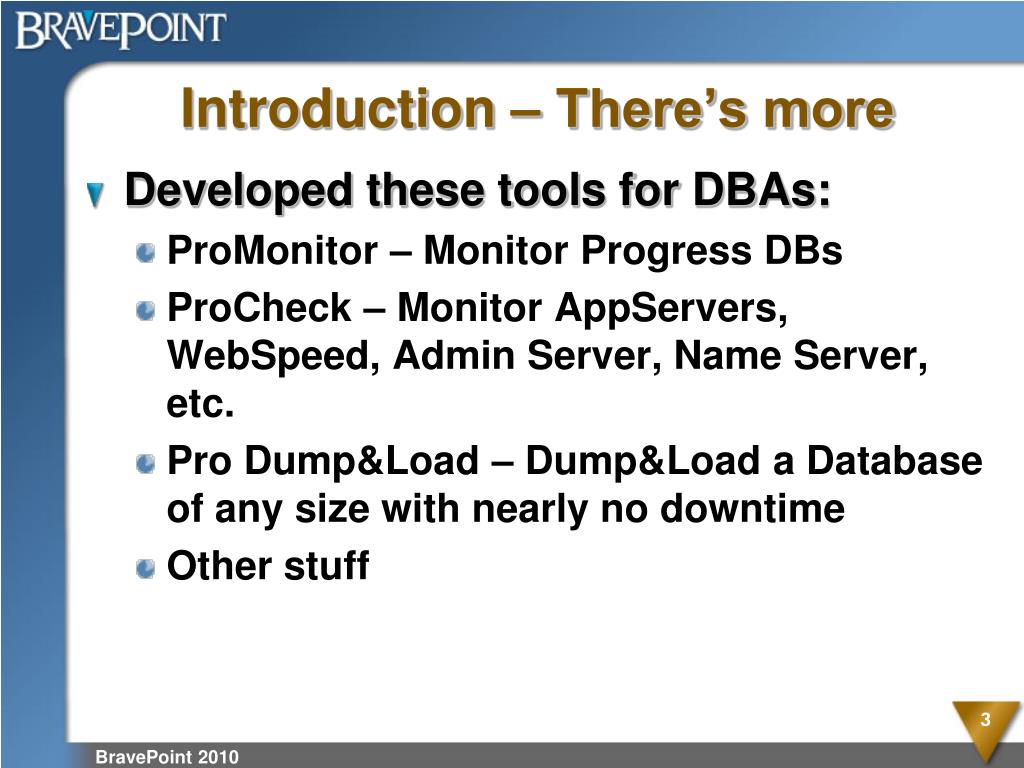 BRAVEPOINT

Introduction – There's more

Developed these tools for DBAs:

ProMonitor – Monitor Progress DBs

ProCheck – Monitor AppServers, WebSpeed, Admin Server, Name Server, etc.

Pro Dump&Load – Dump&Load a Database of any size with nearly no downtime

Other stuff

3

BravePoint 2010